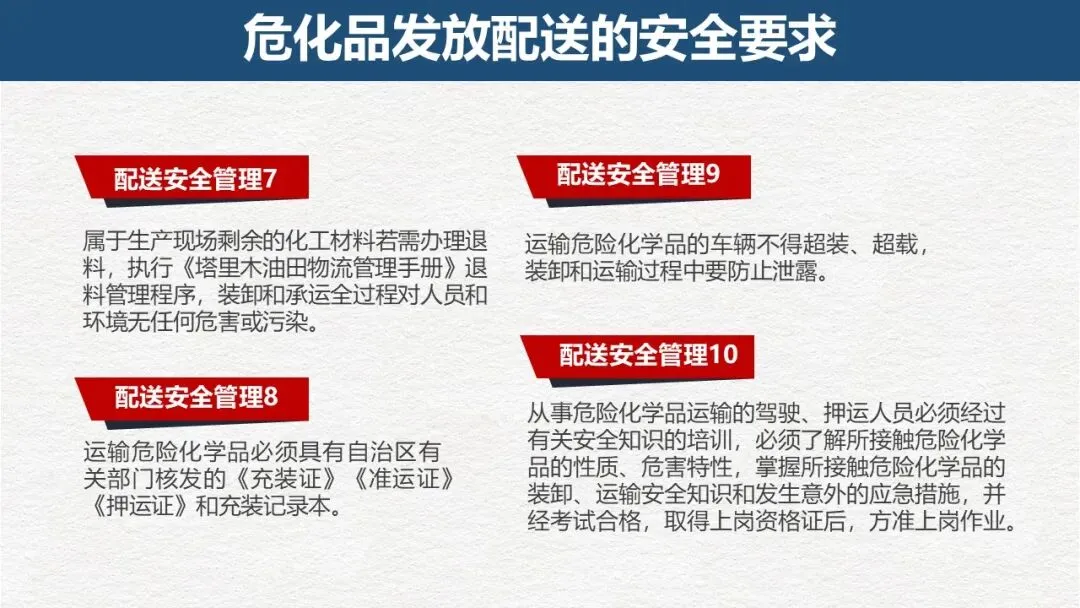 危化品发放配送的安全要求

配送安全管理7

属于生产现场剩余的化工材料若需办理退料，执行《塔里木油田物流管理手册》退料管理程序，装卸和承运全过程对人员和环境无任何危害或污染。

配送安全管理8

运输危险化学品必须具有自治区有关部门核发的《充装证》《准运证》《押运证》和充装记录本。

配送安全管理9

运输危险化学品的车辆不得超装、超载，装卸和运输过程中要防止泄露。

配送安全管理10

从事危险化学品运输的驾驶、押运人员必须经过有关安全知识的培训，必须了解所接触危险化学品的性质、危害特性，掌握所接触危险化学品的装卸、运输安全知识和发生意外的应急措施，并经考试合格，取得上岗资格证后，方准上岗作业。